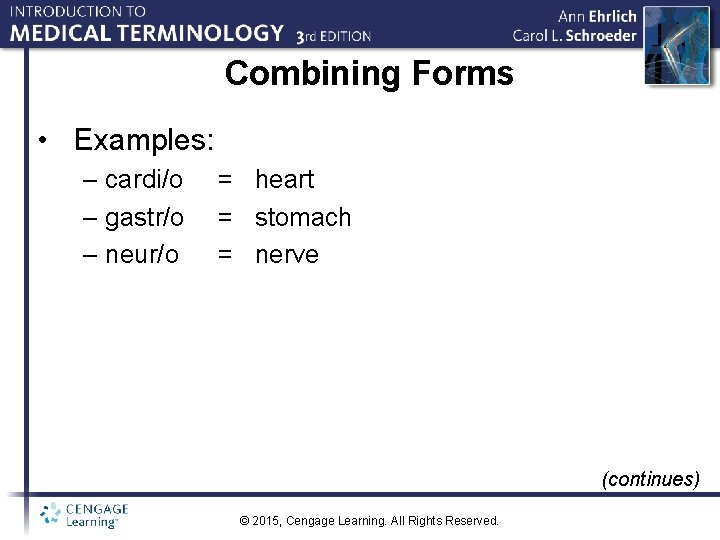 INTRODUCTION TO
MEDICAL TERMINOLOGY 3rd EDITION

Ann Ehrlich
Carol L. Schroeder

Combining Forms

• Examples:
– cardi/o = heart
– gastr/o = stomach
– neur/o = nerve

(continues)

CENGAGE Learning™

© 2015, Cengage Learning. All Rights Reserved.